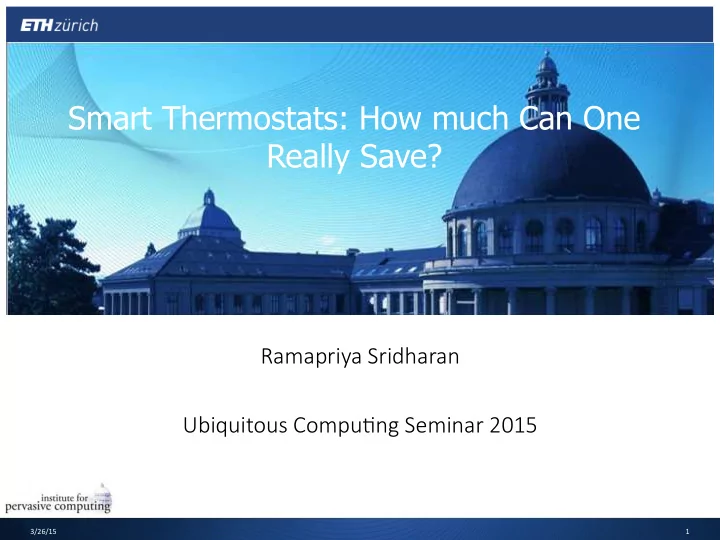 ETH zürich

Smart Thermostats: How much Can One Really Save?

Ramapriya Sridharan

Ubiquitous Computing Seminar 2015

institute for pervasive computing

3/26/15

1